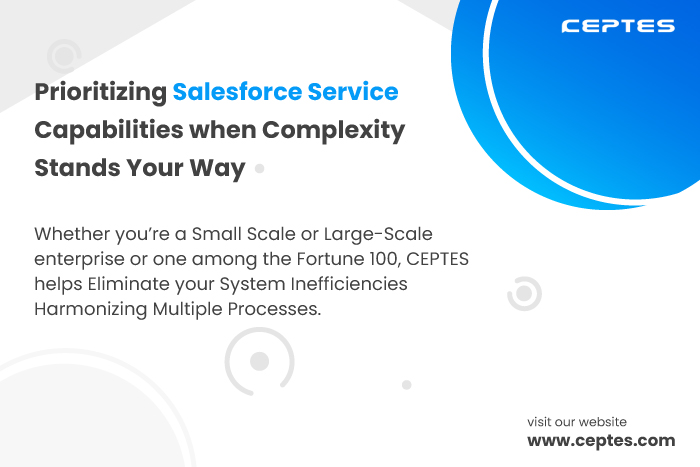 CEPTES

Prioritizing Salesforce Service Capabilities when Complexity Stands Your Way

Whether you're a Small Scale or Large-Scale enterprise or one among the Fortune 100, CEPTES helps Eliminate your System Inefficiencies Harmonizing Multiple Processes.

visit our website
www.ceptes.com